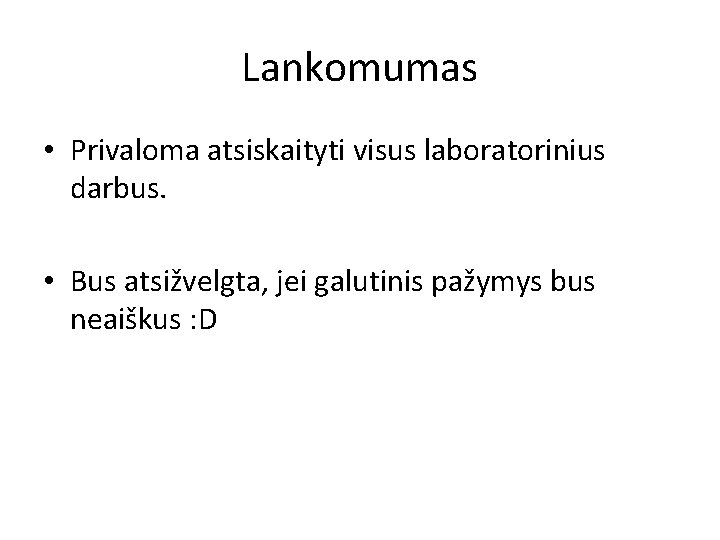 Lankomumas

• Privaloma atsiskaityti visus laboratorinius darbus.

• Bus atsižvelgta, jei galutinis pažymys bus neaiškus :D